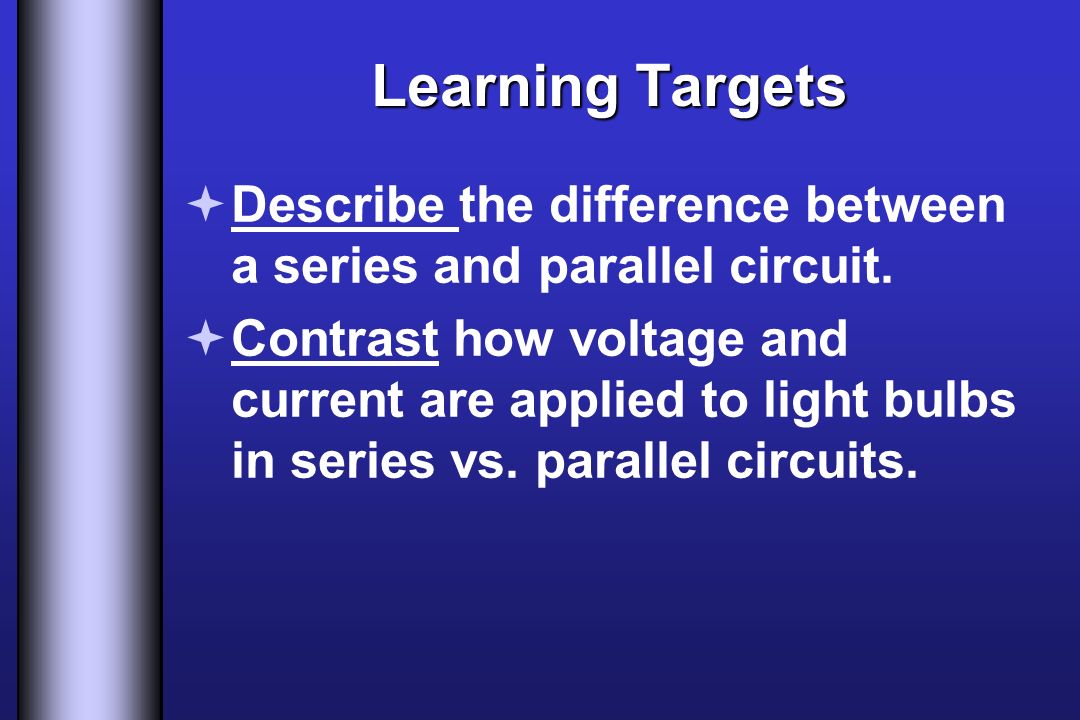 Learning Targets

Describe the difference between a series and parallel circuit.

Contrast how voltage and current are applied to light bulbs in series vs. parallel circuits.